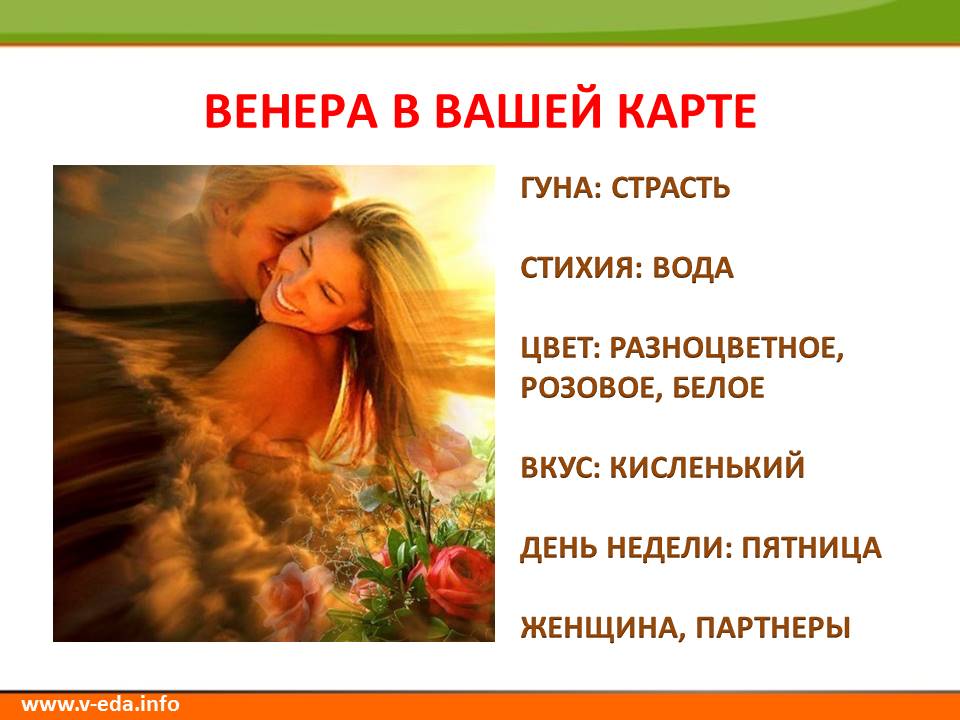 ВЕНЕРА В ВАШЕЙ КАРТЕ

ГУНА: СТРАСТЬ

СТИХИЯ: ВОДА

ЦВЕТ: РАЗНОЦВЕТНОЕ, РОЗОВОЕ, БЕЛОЕ

ВКУС: КИСЛЕНЬКИЙ

ДЕНЬ НЕДЕЛИ: ПЯТНИЦА

ЖЕНЩИНА, ПАРТНЕРЫ

www.v-eda.info